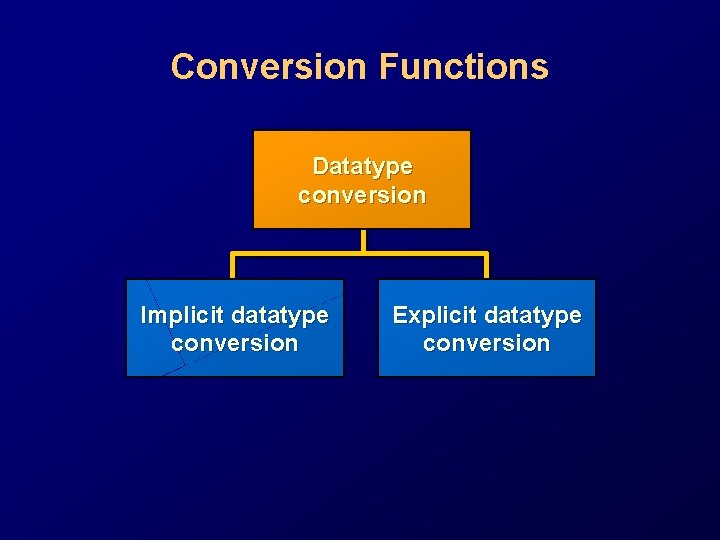 Conversion Functions

Datatype conversion

Implicit datatype conversion

Explicit datatype conversion